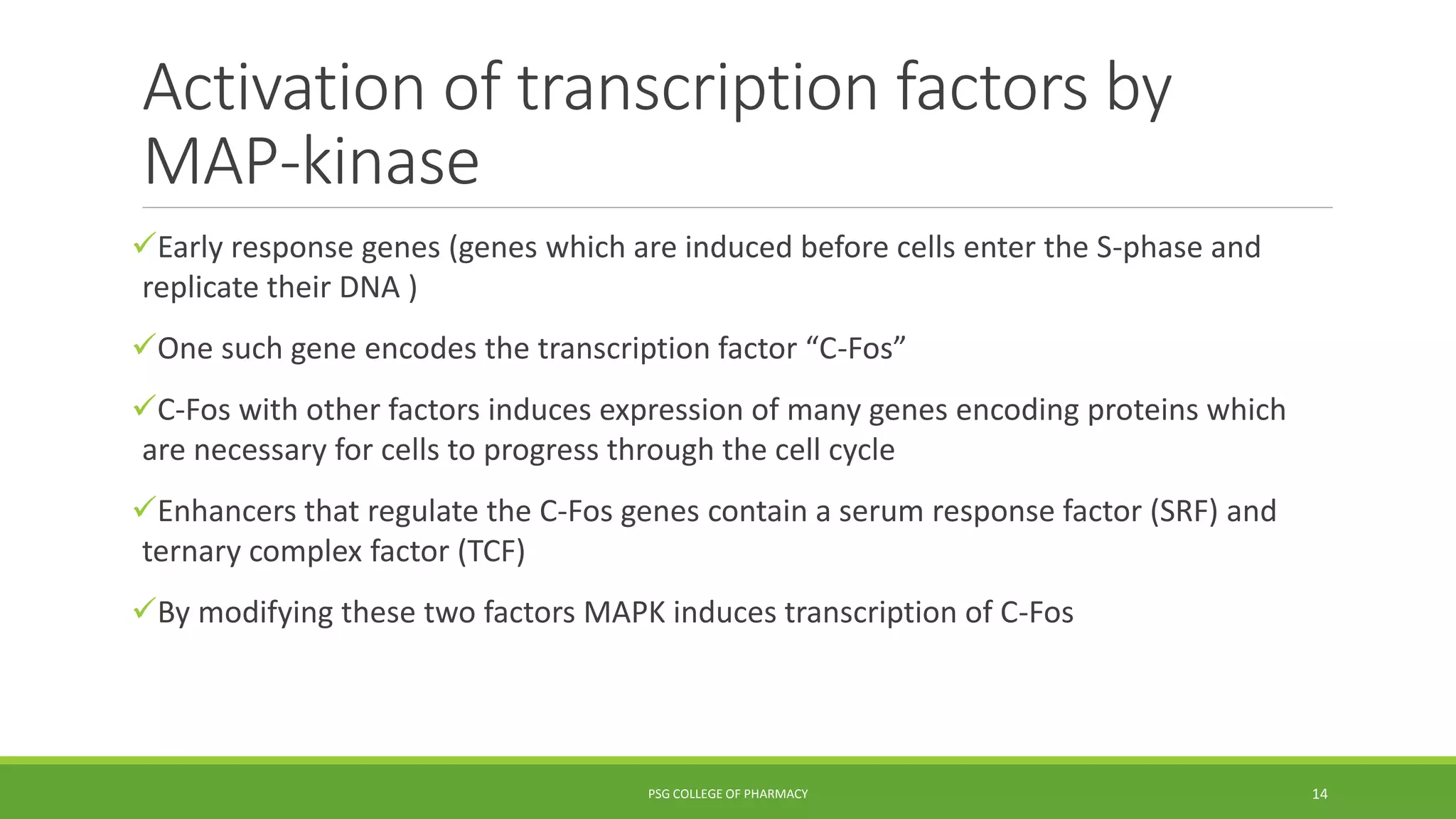 Activation of transcription factors by MAP-kinase

✓Early response genes (genes which are induced before cells enter the S-phase and replicate their DNA )

✓One such gene encodes the transcription factor “C-Fos”

✓C-Fos with other factors induces expression of many genes encoding proteins which are necessary for cells to progress through the cell cycle

✓Enhancers that regulate the C-Fos genes contain a serum response factor (SRF) and ternary complex factor (TCF)

✓By modifying these two factors MAPK induces transcription of C-Fos

PSG COLLEGE OF PHARMACY

14